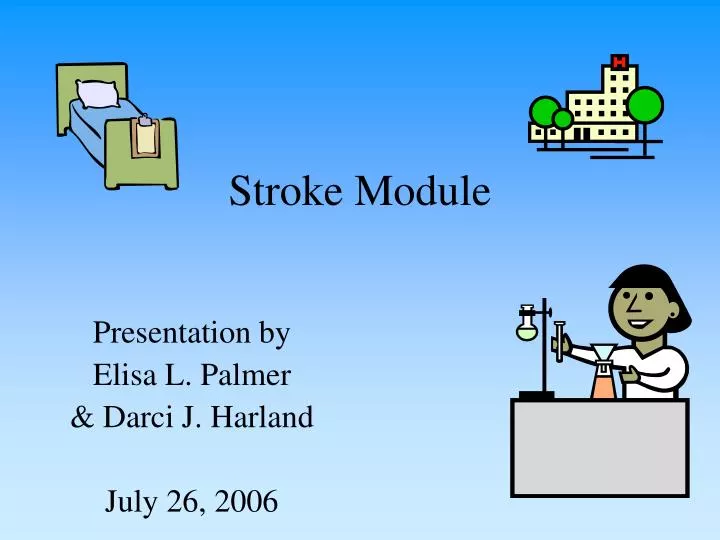 H

Stroke Module

Presentation by
Elisa L. Palmer
& Darci J. Harland

July 26, 2006